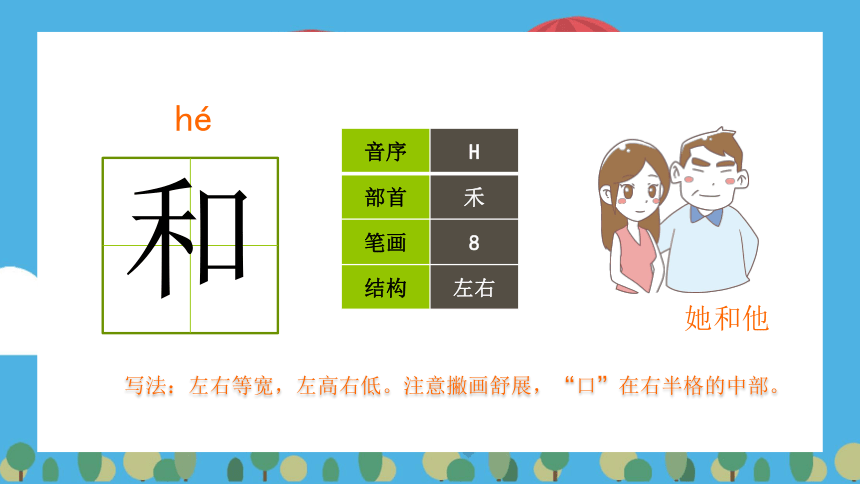 hé

和

| 音序 | H |
|---|---|
| 部首 | 禾 |
| 笔画 | 8 |
| 结构 | 左右 |

她和他

写法：左右等宽，左高右低。注意撇画舒展，“口”在右半格的中部。